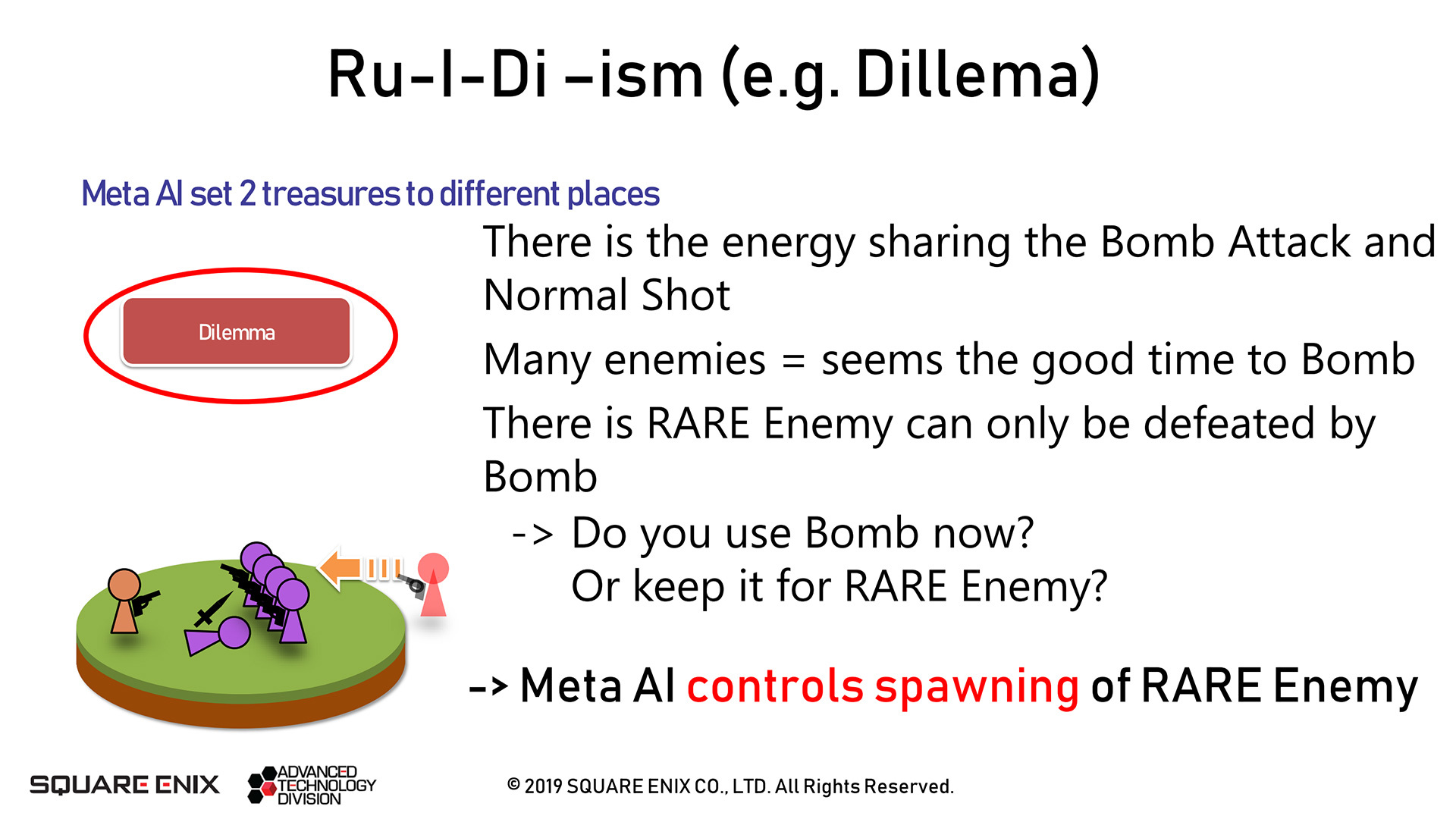 Ru-I-Di –ism (e.g. Dillema)

Meta AI set 2 treasures to different places

Dilemma

There is the energy sharing the Bomb Attack and Normal Shot

Many enemies = seems the good time to Bomb

There is RARE Enemy can only be defeated by Bomb

-> Do you use Bomb now?
Or keep it for RARE Enemy?

-> Meta AI controls spawning of RARE Enemy

SQUARE ENIX

ADVANCED TECHNOLOGY DIVISION

© 2019 SQUARE ENIX CO., LTD. All Rights Reserved.